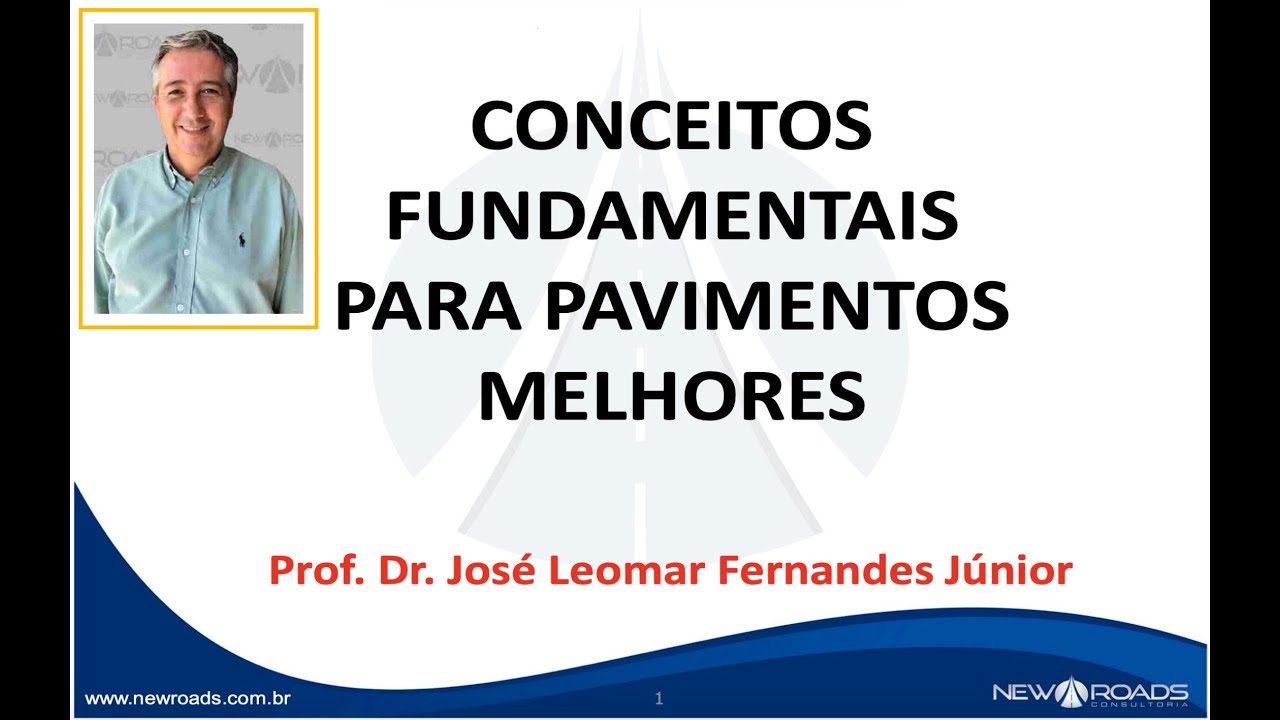 CONCEITOS FUNDAMENTAIS PARA PAVIMENTOS MELHORES

Prof. Dr. José Leomar Fernandes Júnior

www.newroads.com.br

1

NEW ROADS
CONSULTORIA